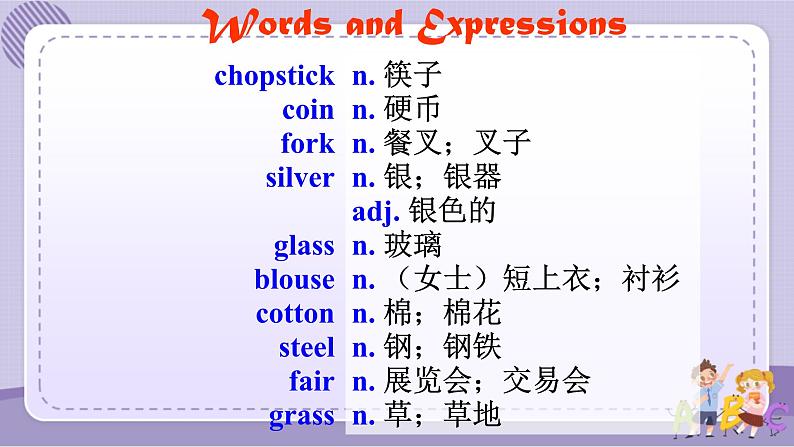 Words and Expressions

chopstick n. 筷子
coin n. 硬币
fork n. 餐叉；叉子
silver n. 银；银器
adj. 银色的
glass n. 玻璃
blouse n. （女士）短上衣；衬衫
cotton n. 棉；棉花
steel n. 钢；钢铁
fair n. 展览会；交易会
grass n. 草；草地

ABC